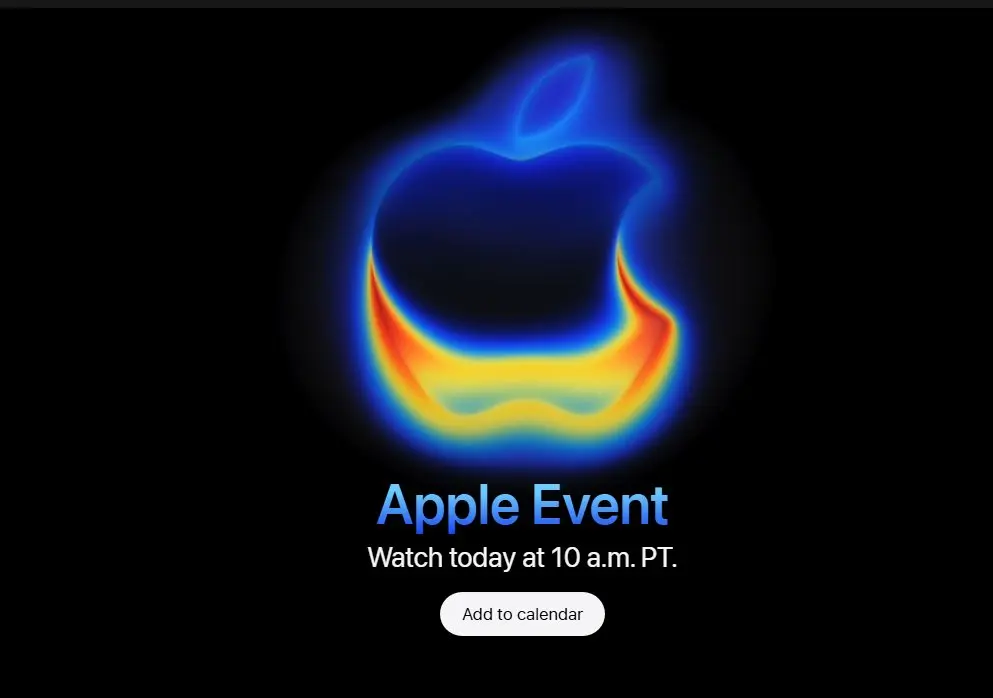 Apple Event

Watch today at 10 a.m. PT.

Add to calendar